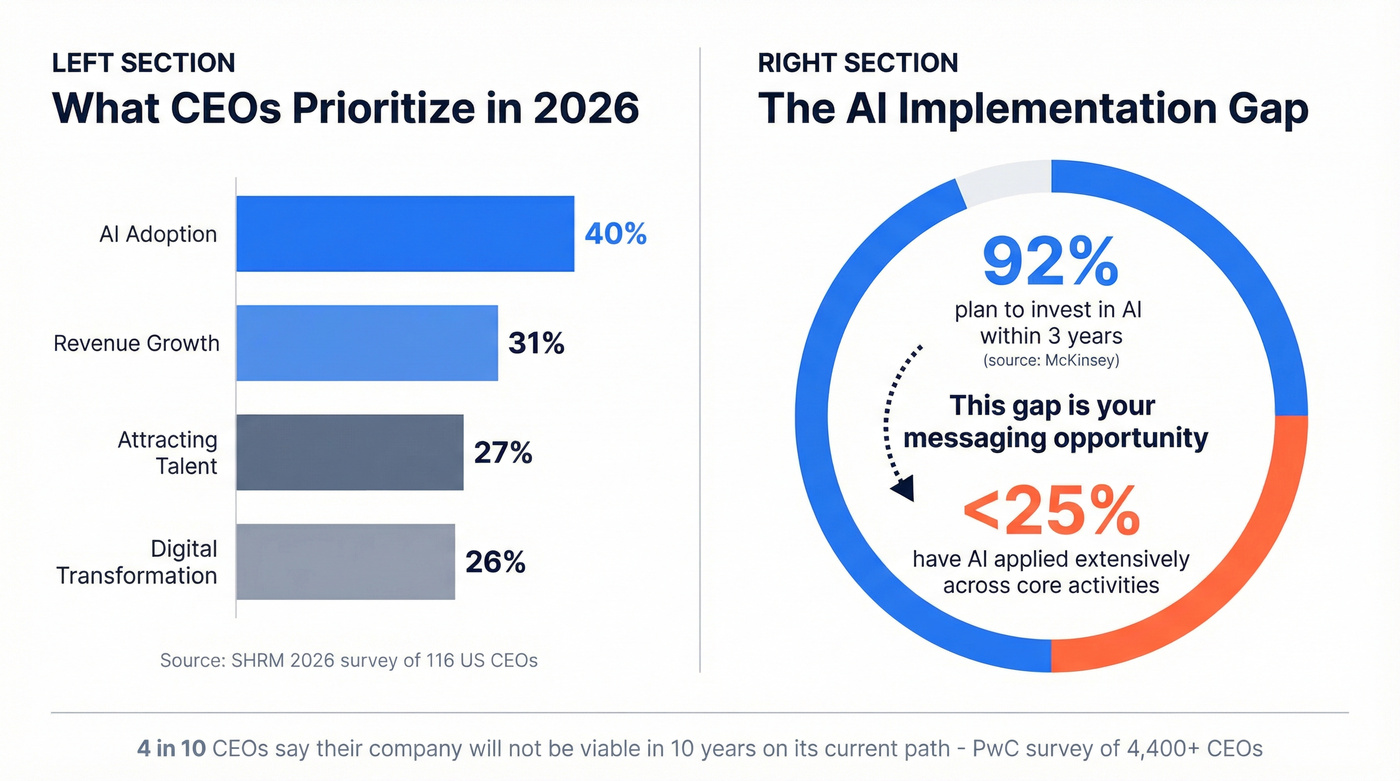 LEFT SECTION
What CEOs Prioritize in 2026

AI Adoption 40%
Revenue Growth 31%
Attracting Talent 27%
Digital Transformation 26%

Source: SHRM 2026 survey of 116 US CEOs

RIGHT SECTION
The AI Implementation Gap

92%
plan to invest in AI within 3 years
(source: McKinsey)

This gap is your messaging opportunity

<25%
have AI applied extensively across core activities

4 in 10 CEOs say their company will not be viable in 10 years on its current path - PwC survey of 4,400+ CEOs